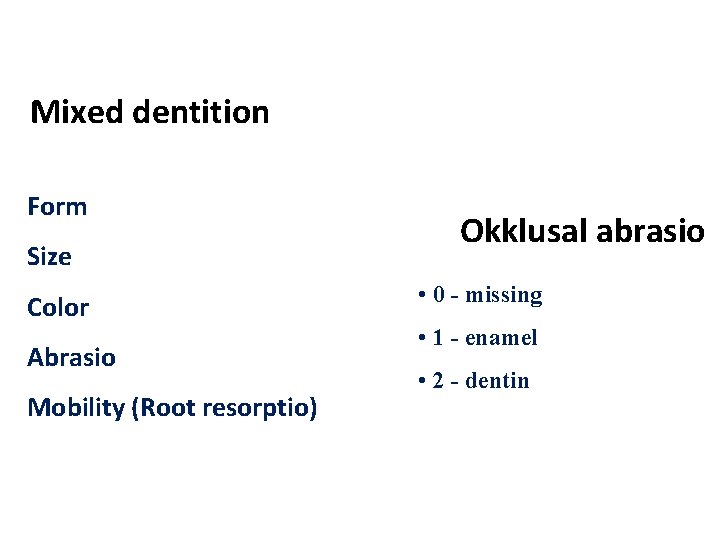 Mixed dentition

Form

Size

Color

Abrasio

Mobility (Root resorptio)

Okklusal abrasio

• 0 - missing

• 1 - enamel

• 2 - dentin